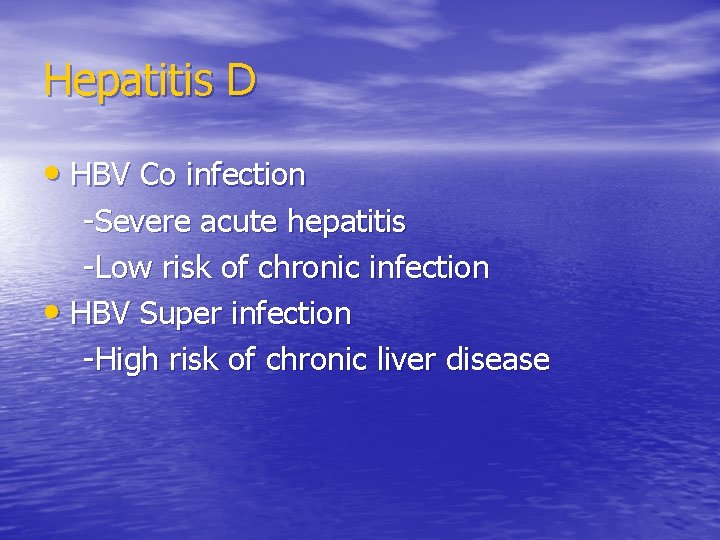 Hepatitis D

• HBV Co infection
-Severe acute hepatitis
-Low risk of chronic infection
• HBV Super infection
-High risk of chronic liver disease